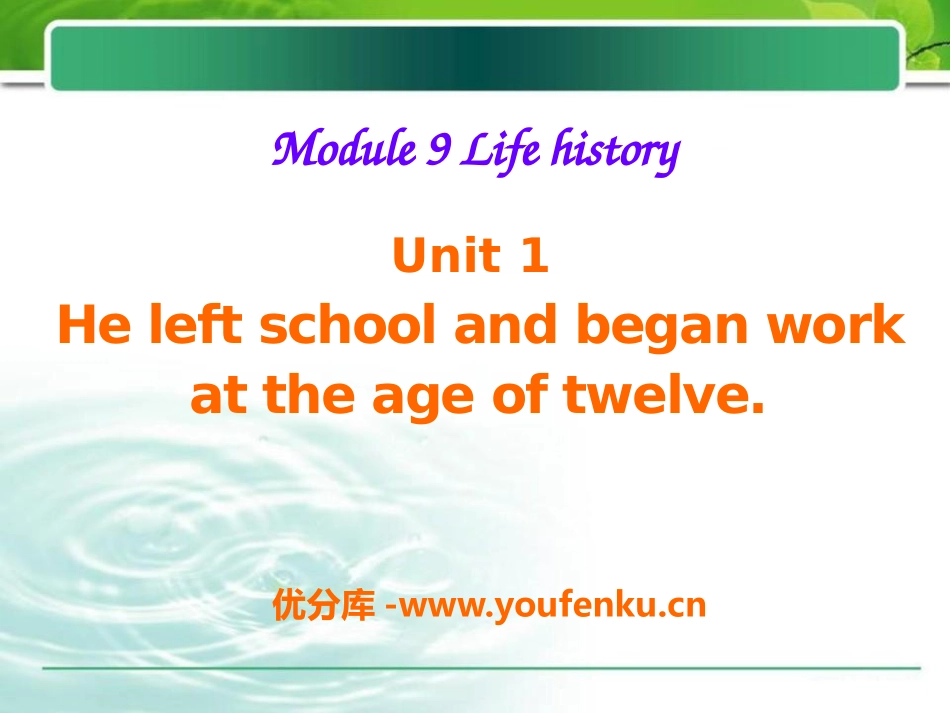 Module 9 Life history

Unit 1
He left school and began work at the age of twelve.

优分库 -www.youfenku.cn